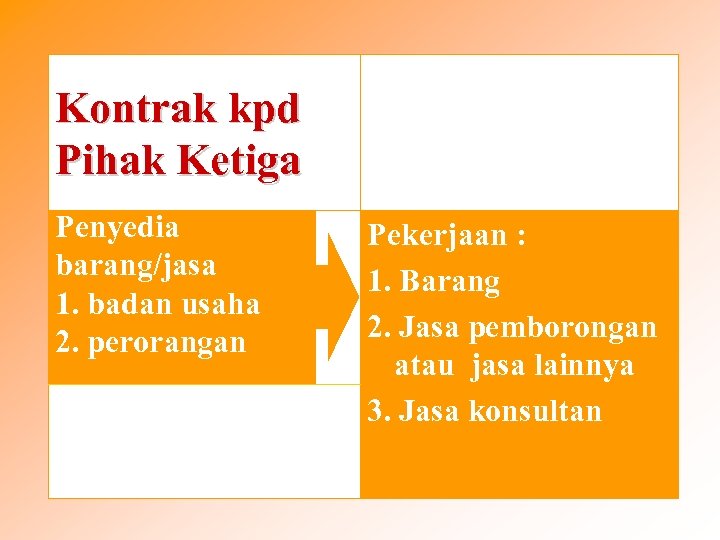 Kontrak kpd Pihak Ketiga

Penyedia barang/jasa
1. badan usaha
2. perorangan

Pekerjaan :
1. Barang
2. Jasa pemborongan atau jasa lainnya
3. Jasa konsultan